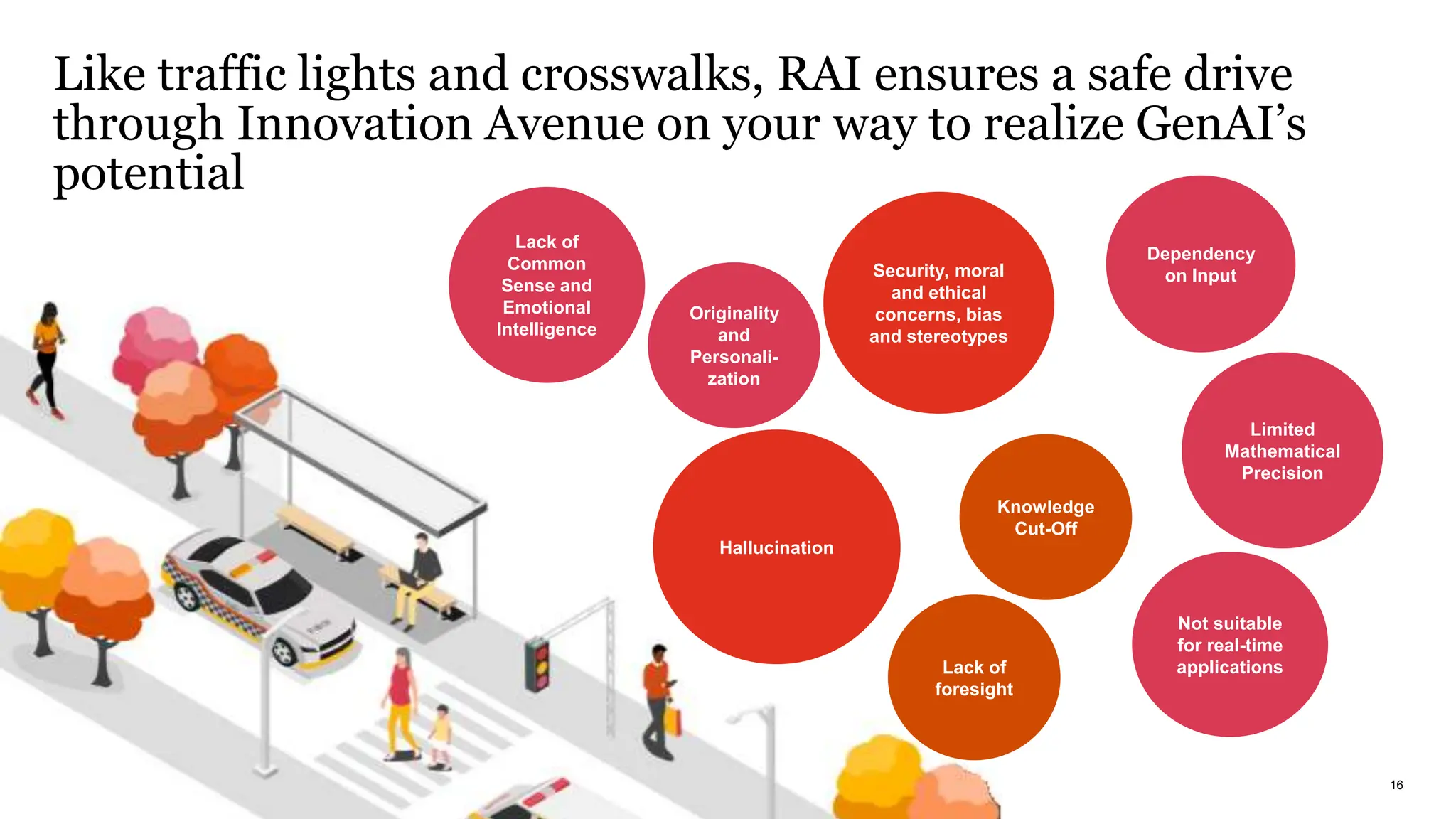 Like traffic lights and crosswalks, RAI ensures a safe drive through Innovation Avenue on your way to realize GenAI's potential

Lack of Common Sense and Emotional Intelligence

Originality and Personalization

Security, moral and ethical concerns, bias and stereotypes

Dependency on Input

Limited Mathematical Precision

Hallucination

Knowledge Cut-Off

Lack of foresight

Not suitable for real-time applications

16